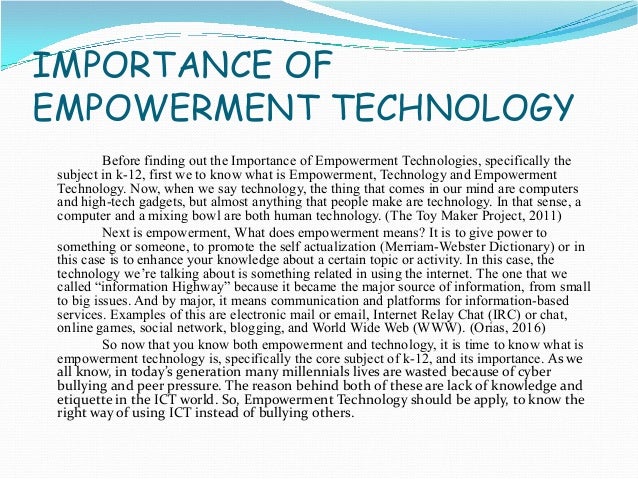 IMPORTANCE OF EMPOWERMENT TECHNOLOGY

Before finding out the Importance of Empowerment Technologies, specifically the subject in k-12, first we to know what is Empowerment, Technology and Empowerment Technology. Now, when we say technology, the thing that comes in our mind are computers and high-tech gadgets, but almost anything that people make are technology. In that sense, a computer and a mixing bowl are both human technology. (The Toy Maker Project, 2011)

Next is empowerment, What does empowerment means? It is to give power to something or someone, to promote the self actualization (Merriam-Webster Dictionary) or in this case is to enhance your knowledge about a certain topic or activity. In this case, the technology we're talking about is something related in using the internet. The one that we called "information Highway" because it became the major source of information, from small to big issues. And by major, it means communication and platforms for information-based services. Examples of this are electronic mail or email, Internet Relay Chat (IRC) or chat, online games, social network, blogging, and World Wide Web (WWW). (Orias, 2016)

So now that you know both empowerment and technology, it is time to know what is empowerment technology is, specifically the core subject of k-12, and its importance. As we all know, in today's generation many millennials lives are wasted because of cyber bullying and peer pressure. The reason behind both of these are lack of knowledge and etiquette in the ICT world. So, Empowerment Technology should be apply, to know the right way of using ICT instead of bullying others.